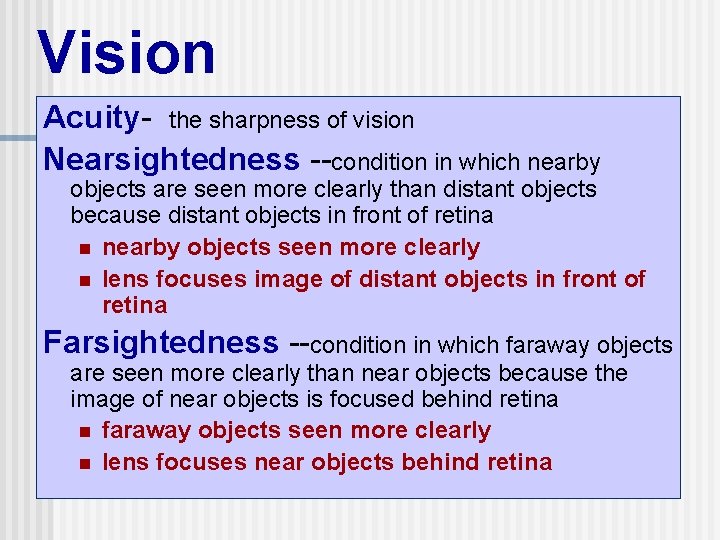 Vision

Acuity- the sharpness of vision

Nearsightedness --condition in which nearby objects are seen more clearly than distant objects because distant objects in front of retina

- nearby objects seen more clearly
- lens focuses image of distant objects in front of retina

Farsightedness --condition in which faraway objects are seen more clearly than near objects because the image of near objects is focused behind retina

- faraway objects seen more clearly
- lens focuses near objects behind retina